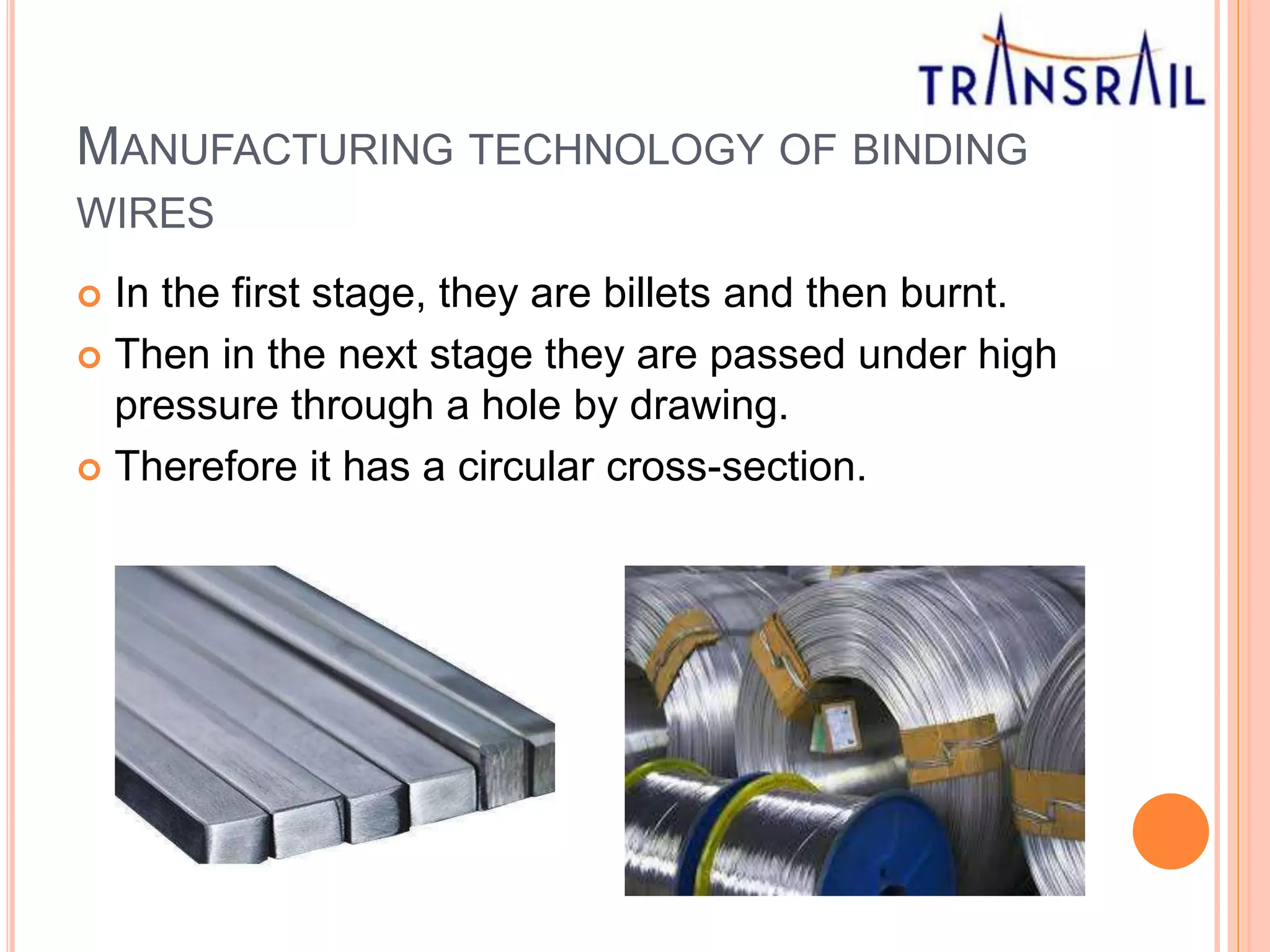 TRANSRAIL

MANUFACTURING TECHNOLOGY OF BINDING WIRES

In the first stage, they are billets and then burnt.

Then in the next stage they are passed under high pressure through a hole by drawing.

Therefore it has a circular cross-section.